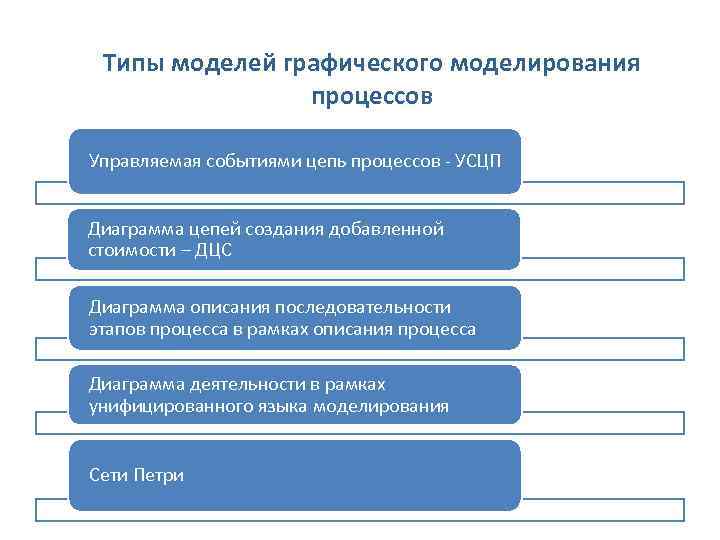 Типы моделей графического моделирования процессов

Управляемая событиями цепь процессов - УСЦП

Диаграмма цепей создания добавленной стоимости – ДЦС

Диаграмма описания последовательности этапов процесса в рамках описания процесса

Диаграмма деятельности в рамках унифицированного языка моделирования

Сети Петри